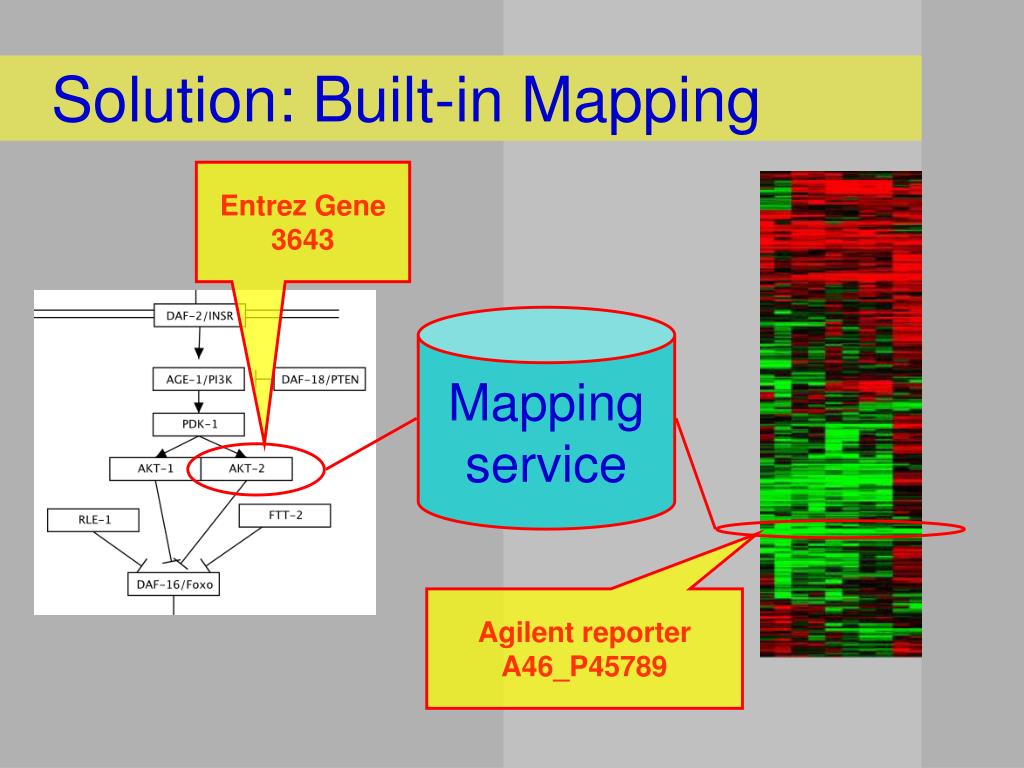 Solution: Built-in Mapping

Entrez Gene 3643

DAF-2/INSR

AGE-1/PI3K

DAF-18/PTEN

PDK-1

AKT-1

AKT-2

RLE-1

FTT-2

DAF-16/Foxo

Mapping service

Agilent reporter A46_P45789